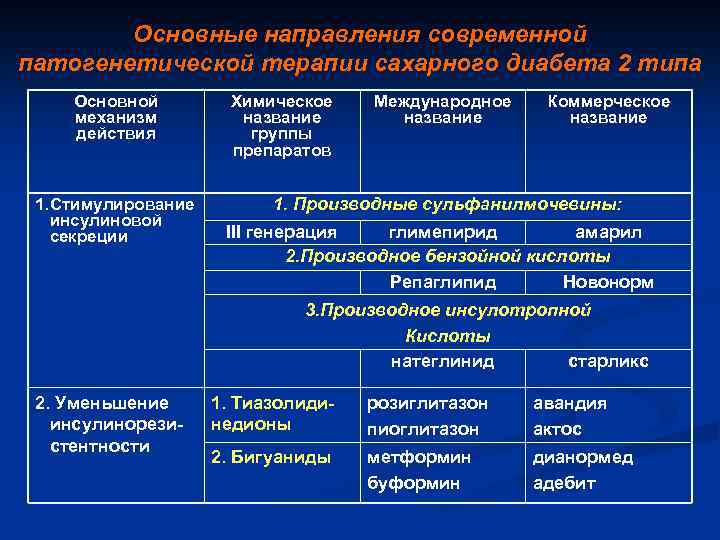 Основные направления современной патогенетической терапии сахарного диабета 2 типа

| Основной механизм действия | Химическое название группы препаратов | Международное название | Коммерческое название |
|---|---|---|---|
| 1.Стимулирование инсулиновой секреции | 1. Производные сульфанилмочевины: | | |
| | III генерация | глимепирид | амарил |
| | 2.Производное бензойной кислоты | | |
| | | Репаглипид | Новонорм |
| | 3.Производное инсулотропной Кислоты | | |
| | | натеглинид | старликс |
| 2. Уменьшение инсулинорезистентности | 1. Тиазолидинедионы | розиглитазон пиоглитазон | авандия актос |
| | 2. Бигуаниды | метформин буформин | дианормед адебит |